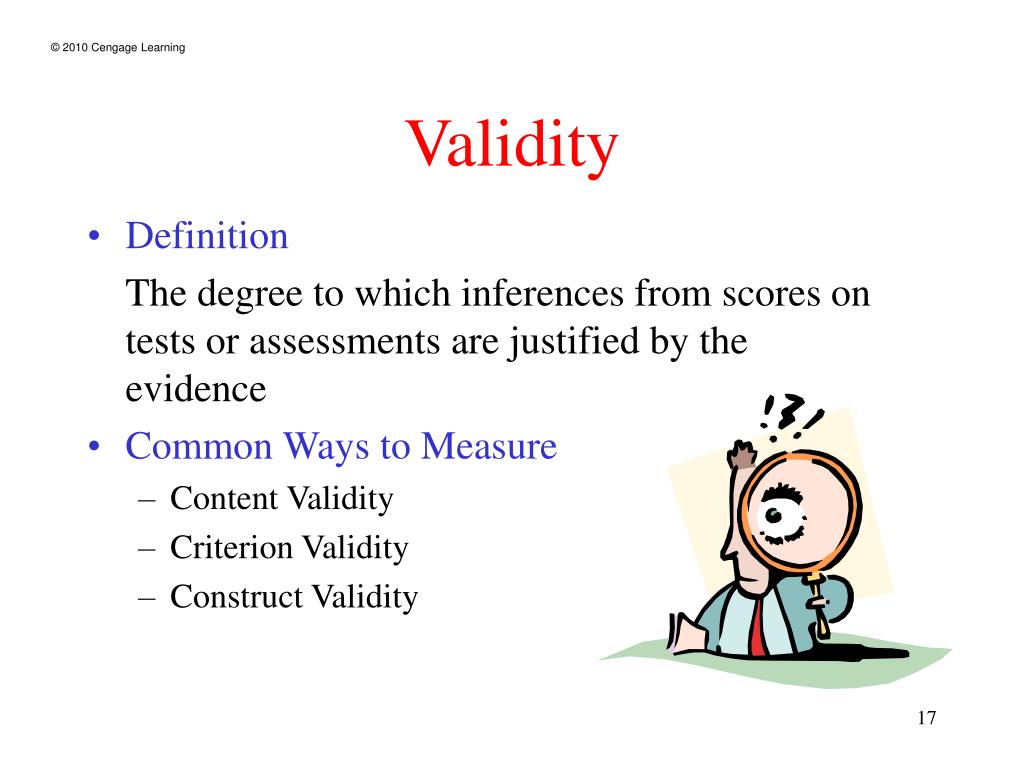 © 2010 Cengage Learning

Validity

• Definition

The degree to which inferences from scores on tests or assessments are justified by the evidence

• Common Ways to Measure
– Content Validity
– Criterion Validity
– Construct Validity

!?!

17